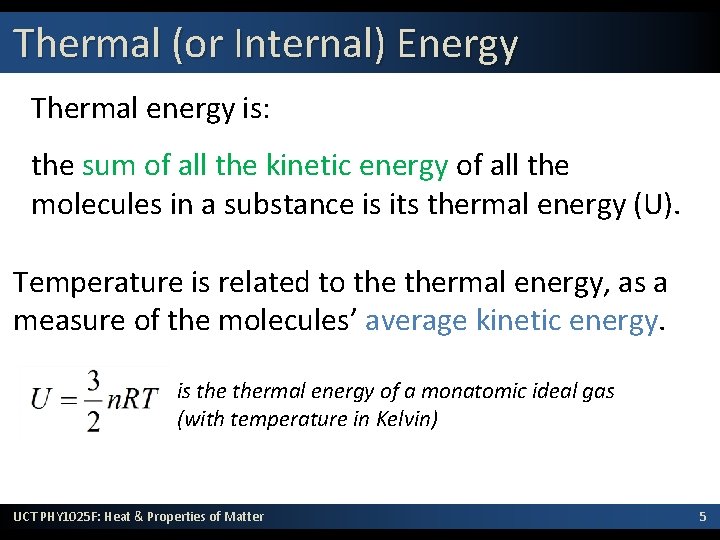 Thermal (or Internal) Energy

Thermal energy is:

the sum of all the kinetic energy of all the molecules in a substance is its thermal energy (U).

Temperature is related to the thermal energy, as a measure of the molecules' average kinetic energy.

$U = \frac{3}{2}nRT$ is the thermal energy of a monatomic ideal gas (with temperature in Kelvin)

UCT PHY1025F: Heat & Properties of Matter

5